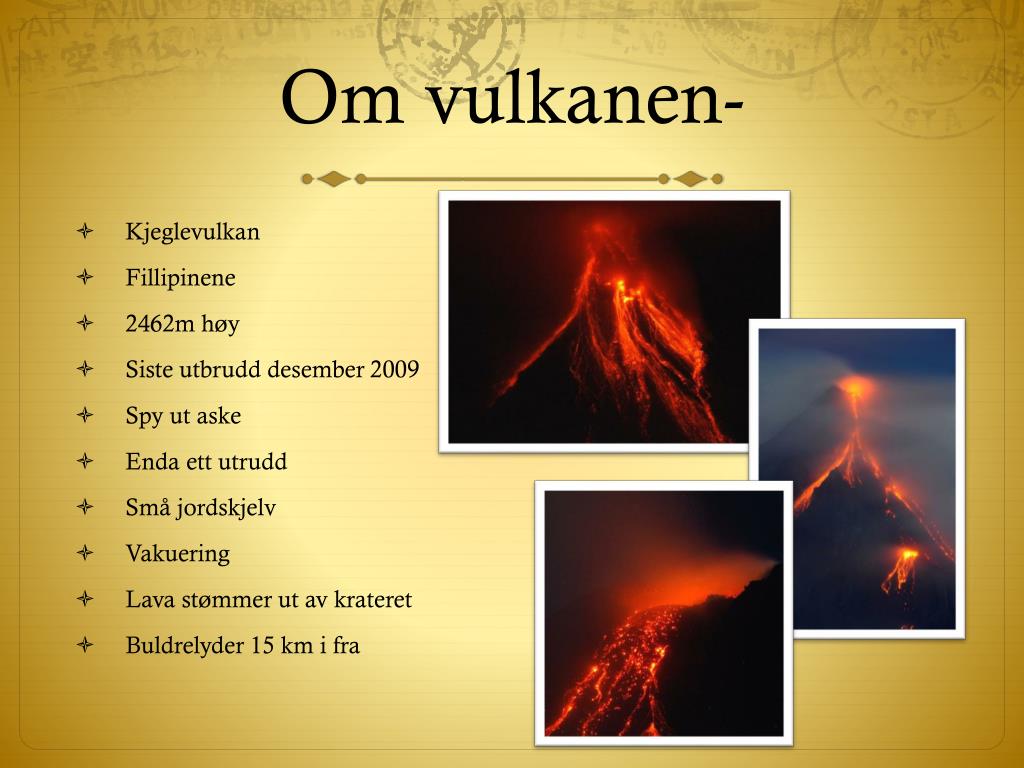 Om vulkanen-

Kjeglevulkan
Fillipinene
2462m høy
Siste utbrudd desember 2009
Spy ut aske
Enda ett utrudd
Små jordskjelv
Vakuering
Lava stømmer ut av krateret
Buldrelyder 15 km i fra